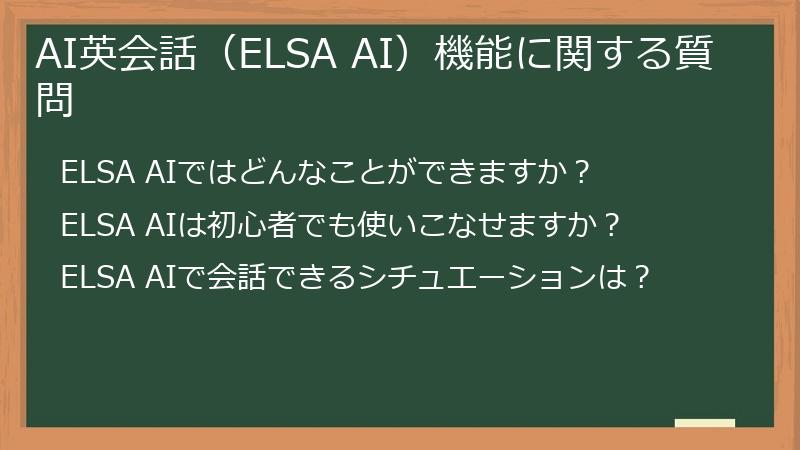 AI英会話（ELSA AI）機能に関する質問

ELSA AIではどんなことができますか？

ELSA AIは初心者でも使いこなせますか？

ELSA AIで会話できるシチュエーションは？